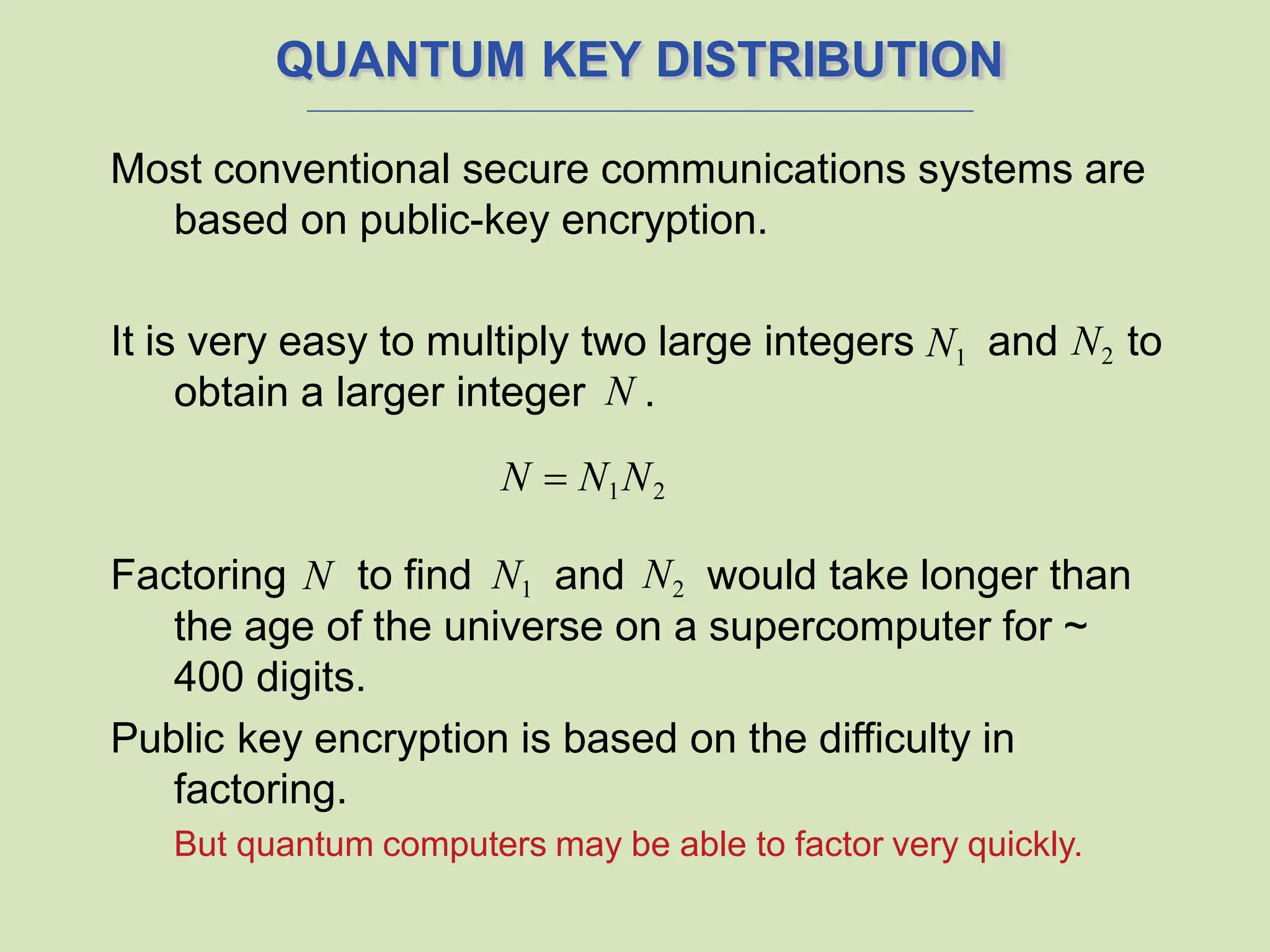 QUANTUM KEY DISTRIBUTION

Most conventional secure communications systems are based on public-key encryption.

It is very easy to multiply two large integers $N_1$ and $N_2$ to obtain a larger integer $N$.

$N = N_1 N_2$

Factoring $N$ to find $N_1$ and $N_2$ would take longer than the age of the universe on a supercomputer for ~ 400 digits.

Public key encryption is based on the difficulty in factoring.

But quantum computers may be able to factor very quickly.